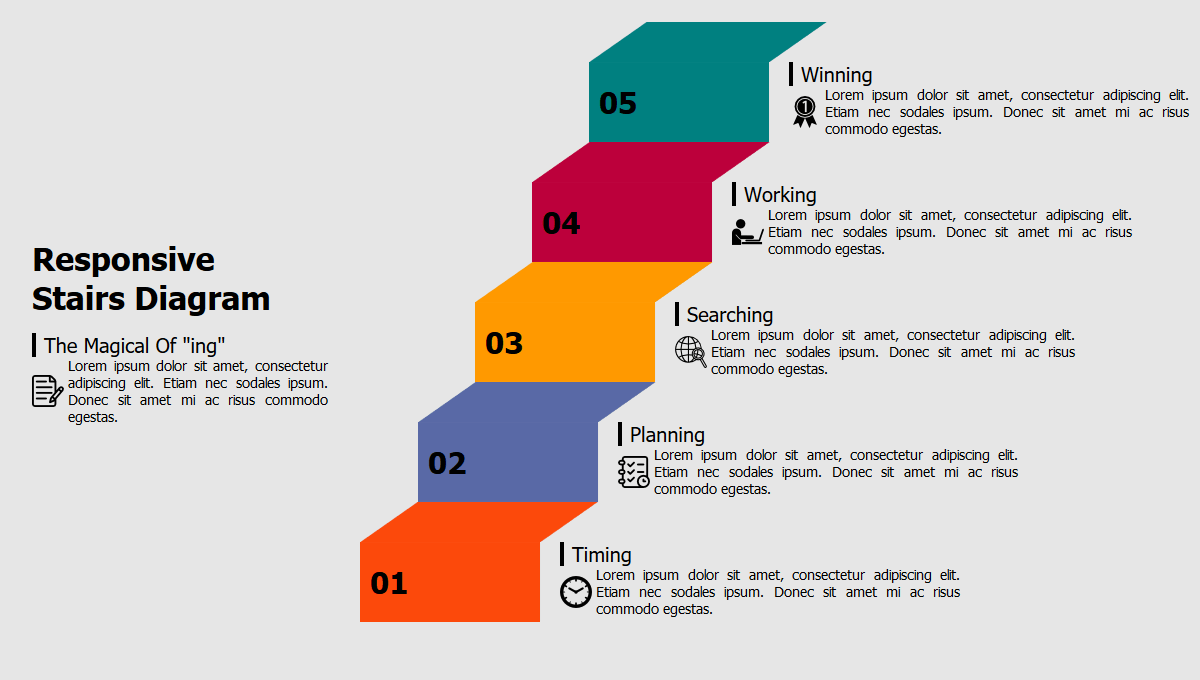 Responsive Stairs Diagram

The Magical Of "ing"
Lorem ipsum dolor sit amet, consectetur adipiscing elit. Etiam nec sodales ipsum. Donec sit amet mi ac risus commodo egestas.

05
Winning
Lorem ipsum dolor sit amet, consectetur adipiscing elit. Etiam nec sodales ipsum. Donec sit amet mi ac risus commodo egestas.

04
Working
Lorem ipsum dolor sit amet, consectetur adipiscing elit. Etiam nec sodales ipsum. Donec sit amet mi ac risus commodo egestas.

03
Searching
Lorem ipsum dolor sit amet, consectetur adipiscing elit. Etiam nec sodales ipsum. Donec sit amet mi ac risus commodo egestas.

02
Planning
Lorem ipsum dolor sit amet, consectetur adipiscing elit. Etiam nec sodales ipsum. Donec sit amet mi ac risus commodo egestas.

01
Timing
Lorem ipsum dolor sit amet, consectetur adipiscing elit. Etiam nec sodales ipsum. Donec sit amet mi ac risus commodo egestas.